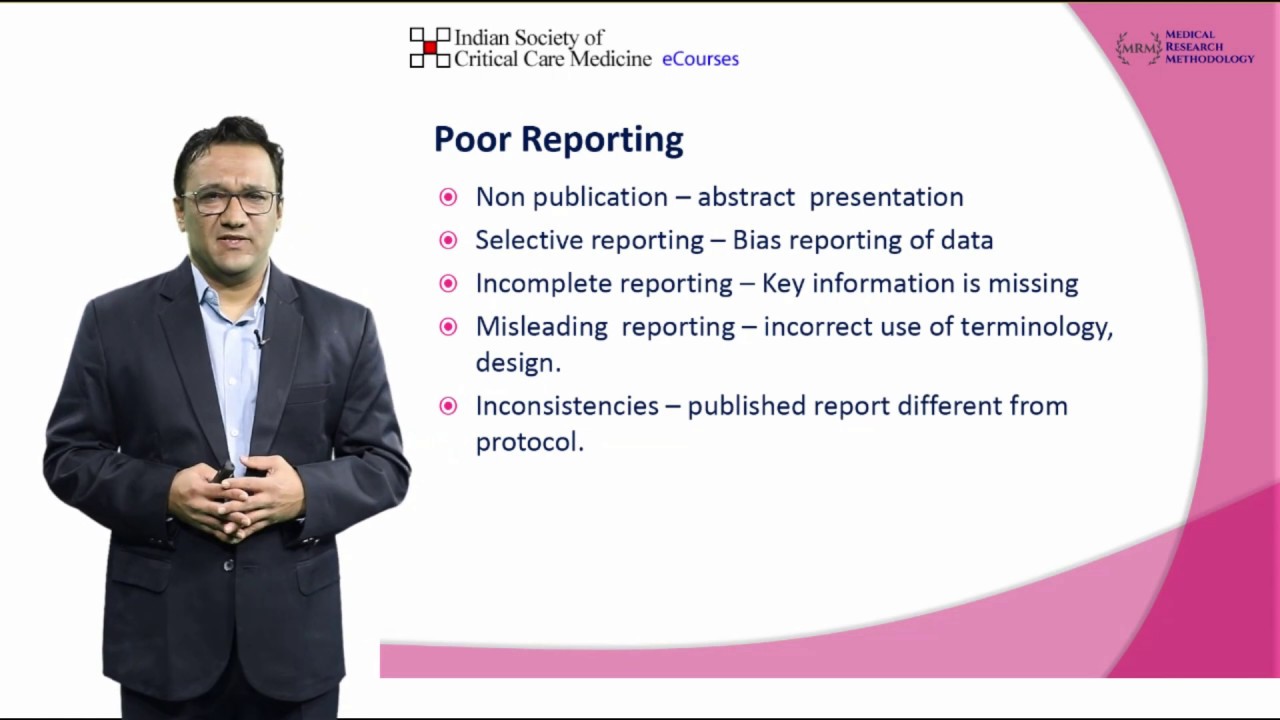 Indian Society of Critical Care Medicine eCourses

MRM MEDICAL RESEARCH METHODOLOGY

Poor Reporting

Non publication – abstract presentation

Selective reporting – Bias reporting of data

Incomplete reporting – Key information is missing

Misleading reporting – incorrect use of terminology, design.

Inconsistencies – published report different from protocol.